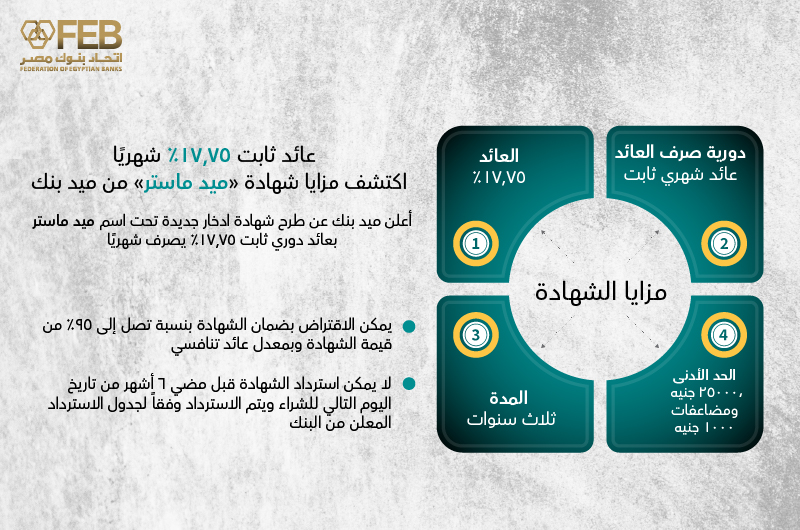 FEB
اتحاد بنوك مصر
FEDERATION OF EGYPTIAN BANKS

عائد ثابت ١٧,٧٥٪ شهريًا
اكتشف مزايا شهادة «ميد ماستر» من ميد بنك

أعلن ميد بنك عن طرح شهادة ادخار جديدة تحت اسم ميد ماستر بعائد دوري ثابت ١٧,٧٥٪ يصرف شهريًا

يمكن الاقتراض بضمان الشهادة بنسبة تصل إلى ٩٥٪ من قيمة الشهادة وبمعدل عائد تنافسي

لا يمكن استرداد الشهادة قبل مضي ٦ أشهر من تاريخ اليوم التالي للشراء ويتم الاسترداد وفقاً لجدول الاسترداد المعلن من البنك

مزايا الشهادة

1
العائد
١٧,٧٥٪

2
دورية صرف العائد
عائد شهري ثابت

3
المدة
ثلاث سنوات

4
الحد الأدنى ٢٥٠٠٠ جنيه، ومضاعفات ١٠٠٠ جنيه